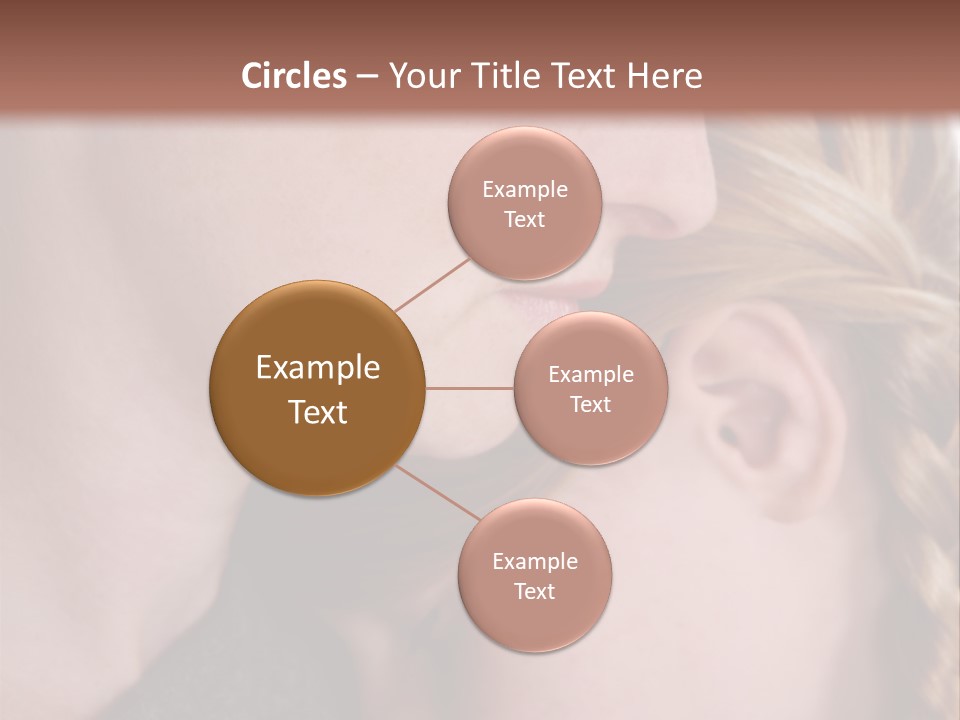 Circles – Your Title Text Here

Example Text

Example Text

Example Text

Example Text